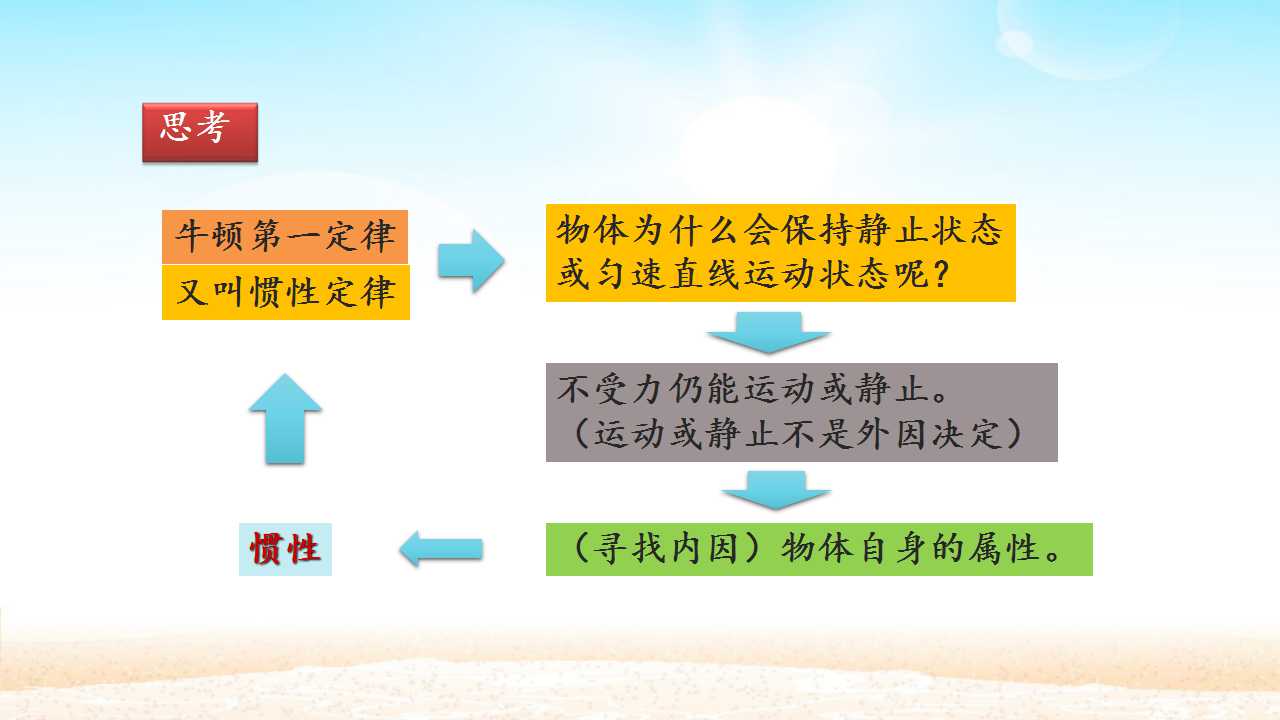 思考

牛顿第一定律

又叫惯性定律

物体为什么会保持静止状态或匀速直线运动状态呢？

不受力仍能运动或静止。
（运动或静止不是外因决定）

（寻找内因）物体自身的属性。

惯性